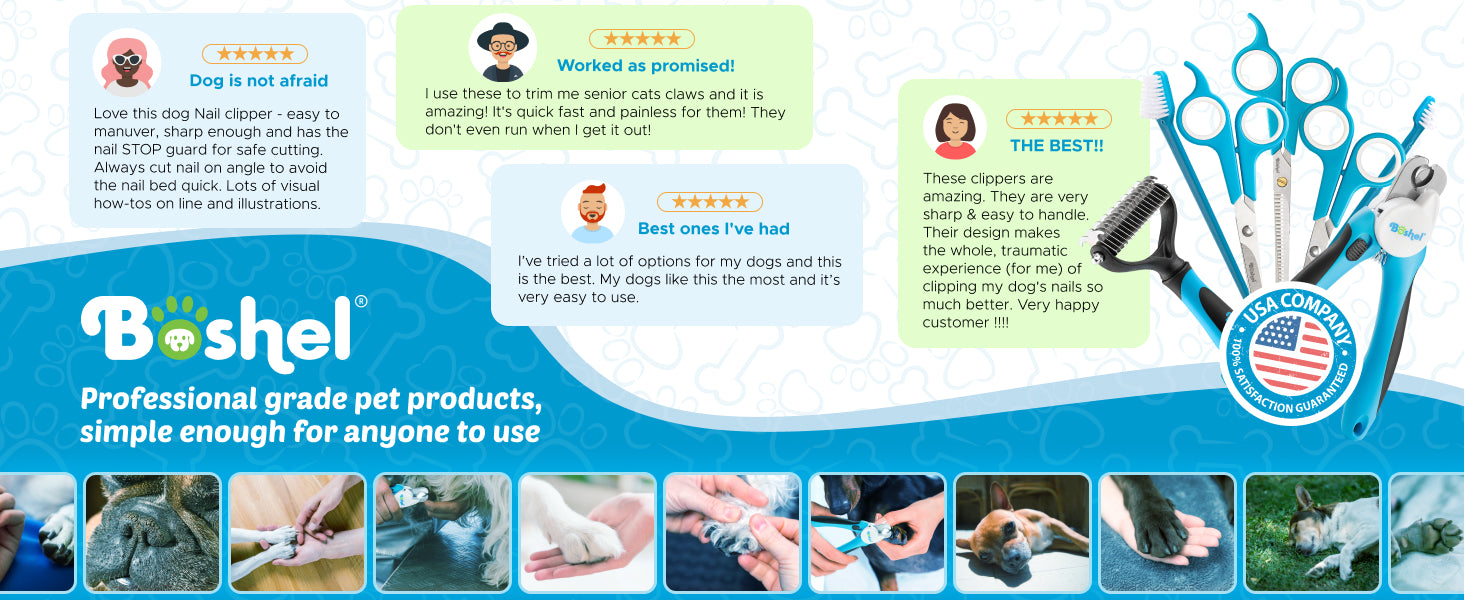 ★★★★★
Dog is not afraid

Love this dog Nail clipper - easy to manuver, sharp enough and has the nail STOP guard for safe cutting. Always cut nail on angle to avoid the nail bed quick. Lots of visual how-tos on line and illustrations.

★★★★★
Worked as promised!

I use these to trim me senior cats claws and it is amazing! It's quick fast and painless for them! They don't even run when I get it out!

★★★★★
Best ones I've had

I've tried a lot of options for my dogs and this is the best. My dogs like this the most and it's very easy to use.

★★★★★
THE BEST!!

These clippers are amazing. They are very sharp & easy to handle. Their design makes the whole, traumatic experience (for me) of clipping my dog's nails so much better. Very happy customer !!!!

Boshel®

Professional grade pet products, simple enough for anyone to use

Boshel

USA COMPANY
100% SATISFACTION GUARANTEED